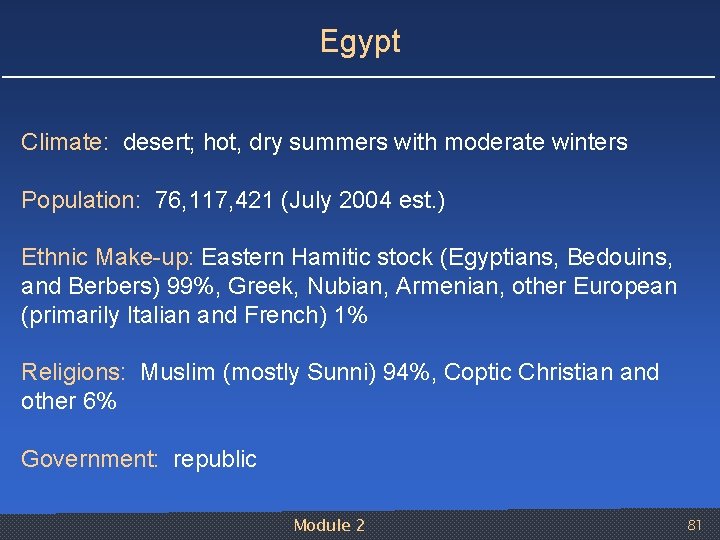 Egypt

Climate: desert; hot, dry summers with moderate winters

Population: 76,117,421 (July 2004 est.)

Ethnic Make-up: Eastern Hamitic stock (Egyptians, Bedouins, and Berbers) 99%, Greek, Nubian, Armenian, other European (primarily Italian and French) 1%

Religions: Muslim (mostly Sunni) 94%, Coptic Christian and other 6%

Government: republic

Module 2

81